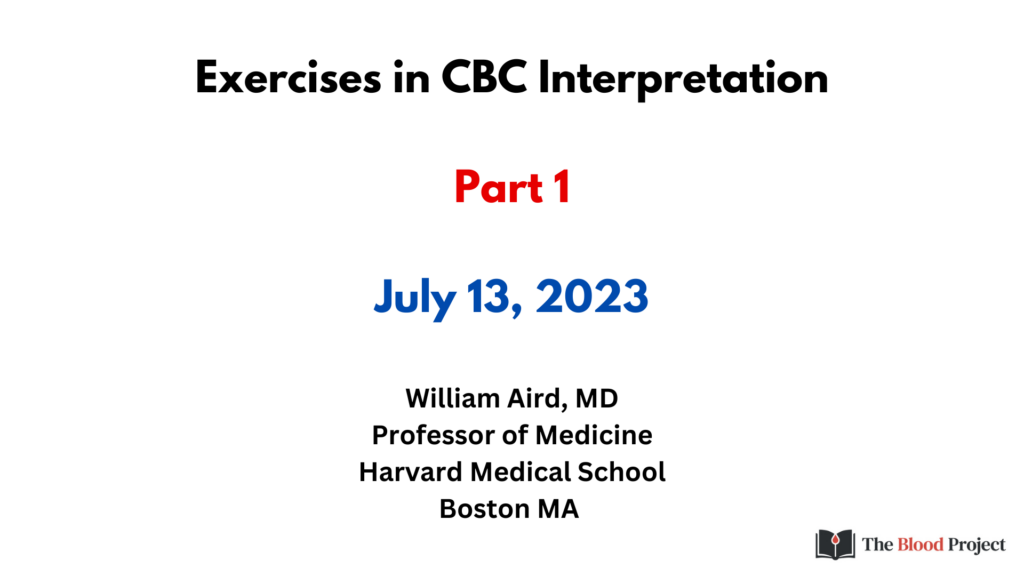 Exercises in CBC Interpretation

Part 1

July 13, 2023

William Aird, MD
Professor of Medicine
Harvard Medical School
Boston MA

The Blood Project